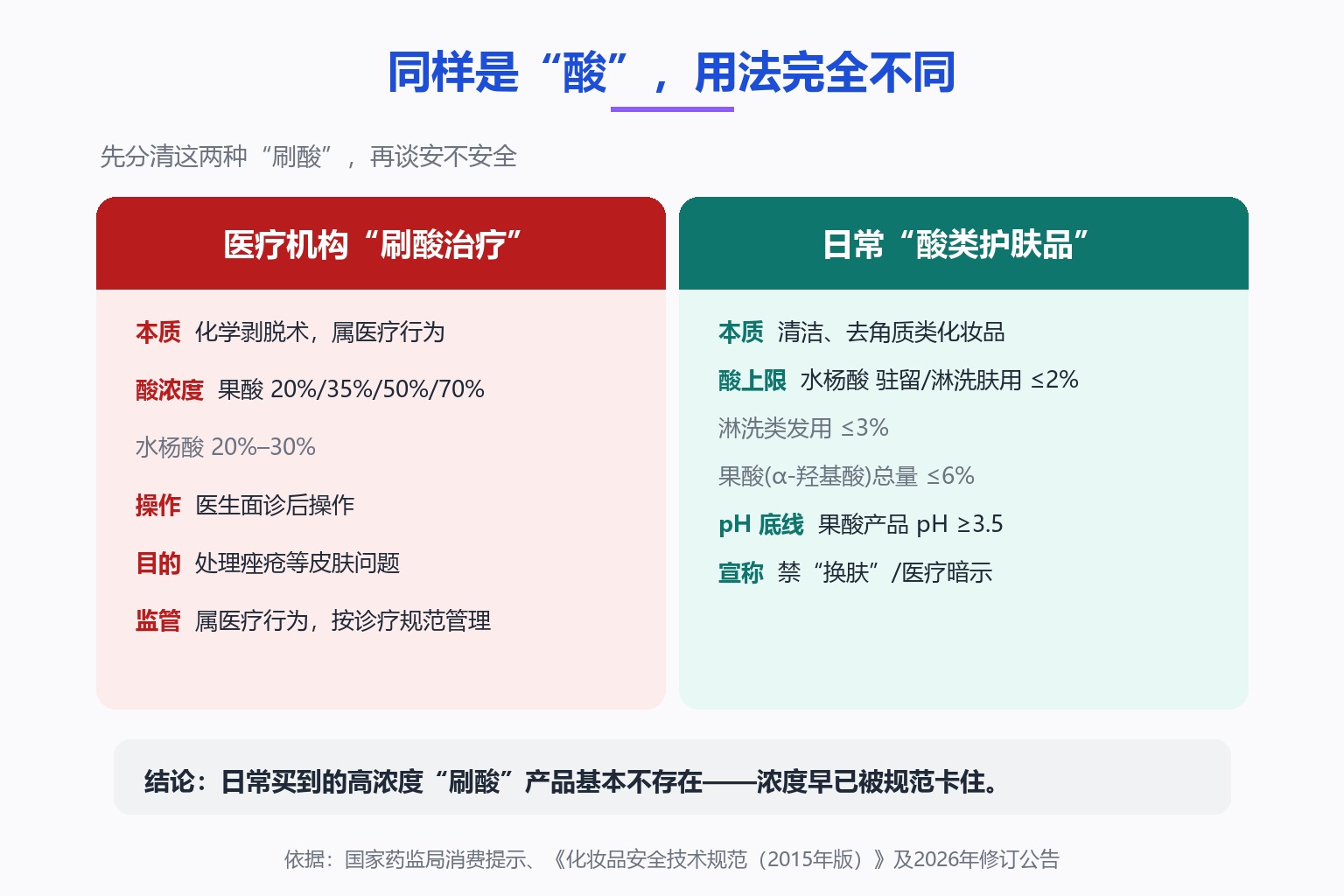 同样是“酸”，用法完全不同

先分清这两种“刷酸”，再谈安不安全

医疗机构“刷酸治疗”

本质 化学剥脱术，属医疗行为

酸浓度 果酸 20%/35%/50%/70%

水杨酸 20%–30%

操作 医生面诊后操作

目的 处理痤疮等皮肤问题

监管 属医疗行为，按诊疗规范管理

日常“酸类护肤品”

本质 清洁、去角质类化妆品

酸上限 水杨酸 驻留/淋洗肤用 ≤2%

淋洗类发用 ≤3%

果酸(α-羟基酸)总量 ≤6%

pH 底线 果酸产品 pH ≥3.5

宣称 禁“换肤”/医疗暗示

结论：日常买到的高浓度“刷酸”产品基本不存在——浓度早已被规范卡住。

依据：国家药监局消费提示、《化妆品安全技术规范（2015年版）》及2026年修订公告